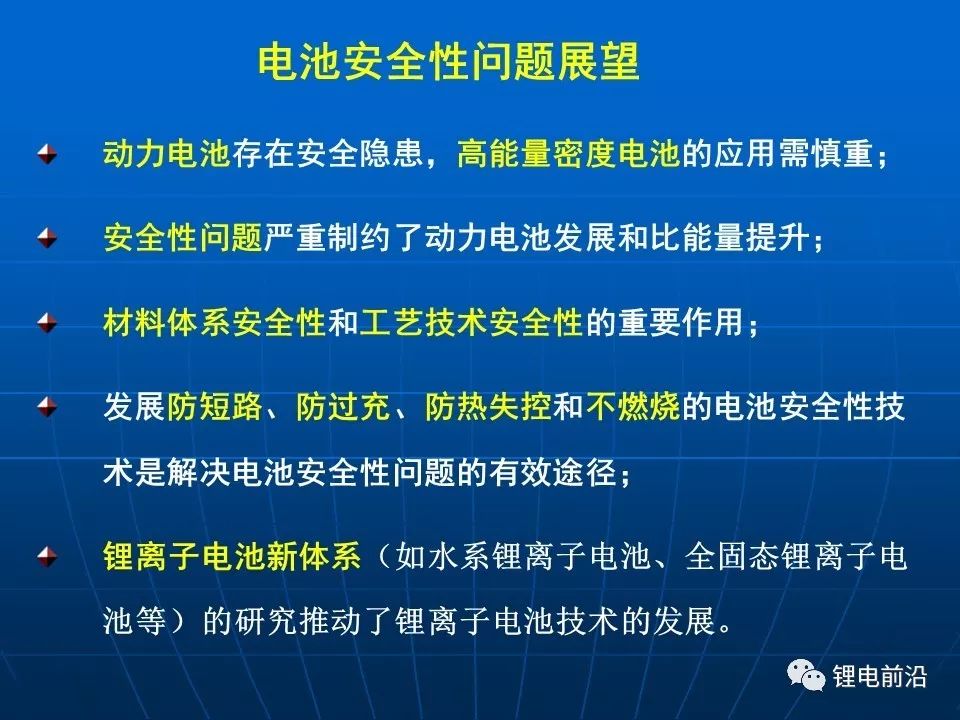 电池安全性问题展望

动力电池存在安全隐患，高能量密度电池的应用需慎重；

安全性问题严重制约了动力电池发展和比能量提升；

材料体系安全性和工艺技术安全性的重要作用；

发展防短路、防过充、防热失控和不燃烧的电池安全性技术是解决电池安全性问题的有效途径；

锂离子电池新体系（如水系锂离子电池、全固态锂离子电池等）的研究推动了锂离子电池技术的发展。

锂电前沿